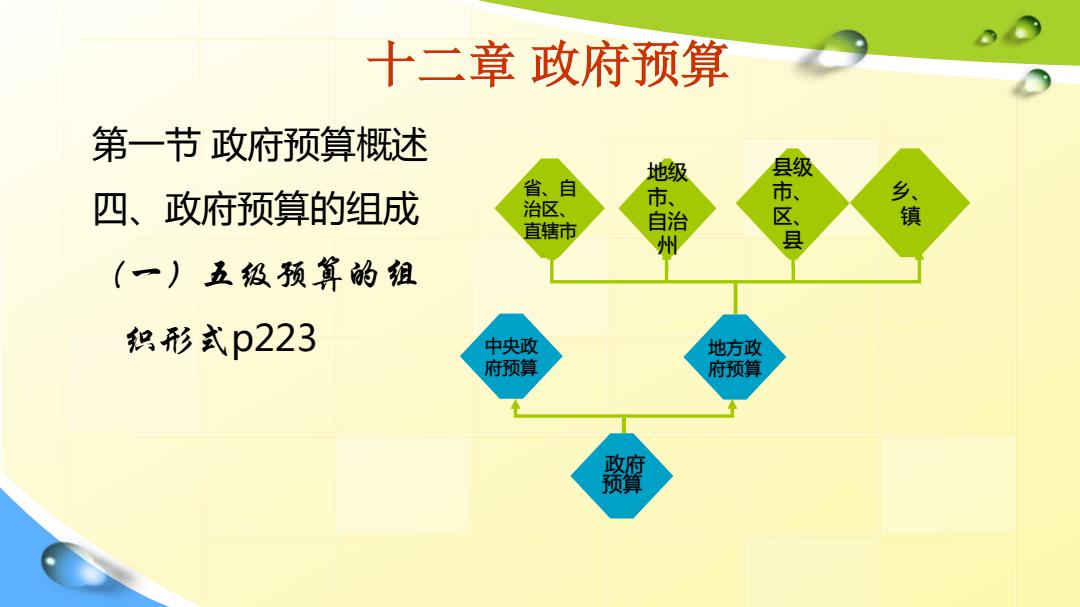 十二章 政府预算

第一节 政府预算概述

四、政府预算的组成

（一）五级预算的组织形式p223

省、自治区、直辖市

地级市、自治州

县级市、区、县

乡、镇

中央政府预算

地方政府预算

政府预算